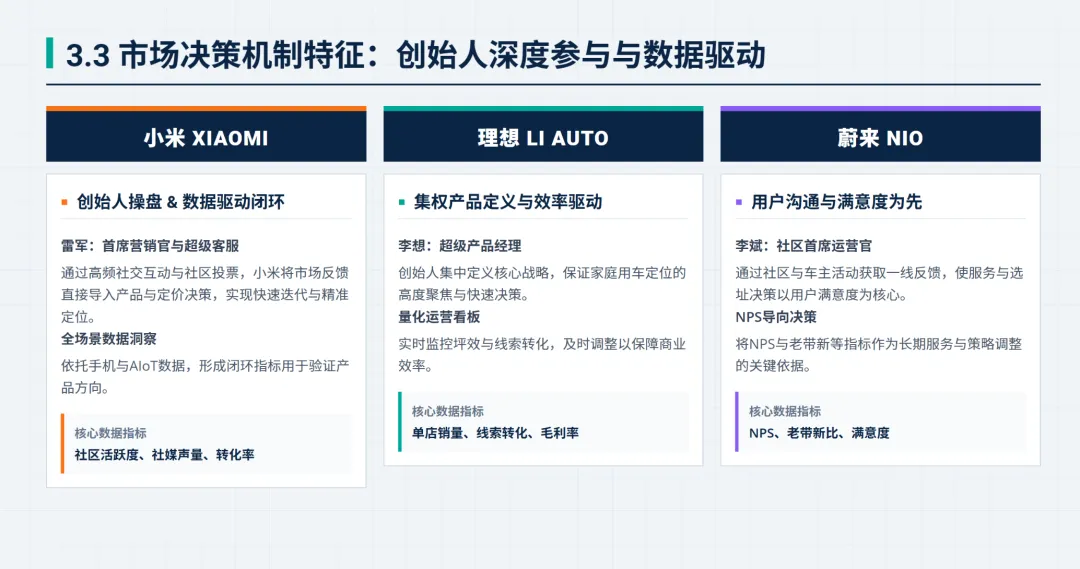 3.3 市场决策机制特征：创始人深度参与与数据驱动

小米 XIAOMI

创始人操盘 & 数据驱动闭环

雷军：首席营销官与超级客服

通过高频社交互动与社区投票，小米将市场反馈直接导入产品与定价决策，实现快速迭代与精准定位。

全场景数据洞察

依托手机与AIoT数据，形成闭环指标用于验证产品方向。

核心数据指标

社区活跃度、社媒声量、转化率

理想 LI AUTO

集权产品定义与效率驱动

李想：超级产品经理

创始人集中定义核心战略，保证家庭用车定位的高度聚焦与快速决策。

量化运营看板

实时监控坪效与线索转化，及时调整以保障商业效率。

核心数据指标

单店销量、线索转化、毛利率

蔚来 NIO

用户沟通与满意度为先

李斌：社区首席运营官

通过社区与车主活动获取一线反馈，使服务与选址决策以用户满意度为核心。

NPS导向决策

将NPS与老带新等指标作为长期服务与策略调整的关键依据。

核心数据指标

NPS、老带新比、满意度